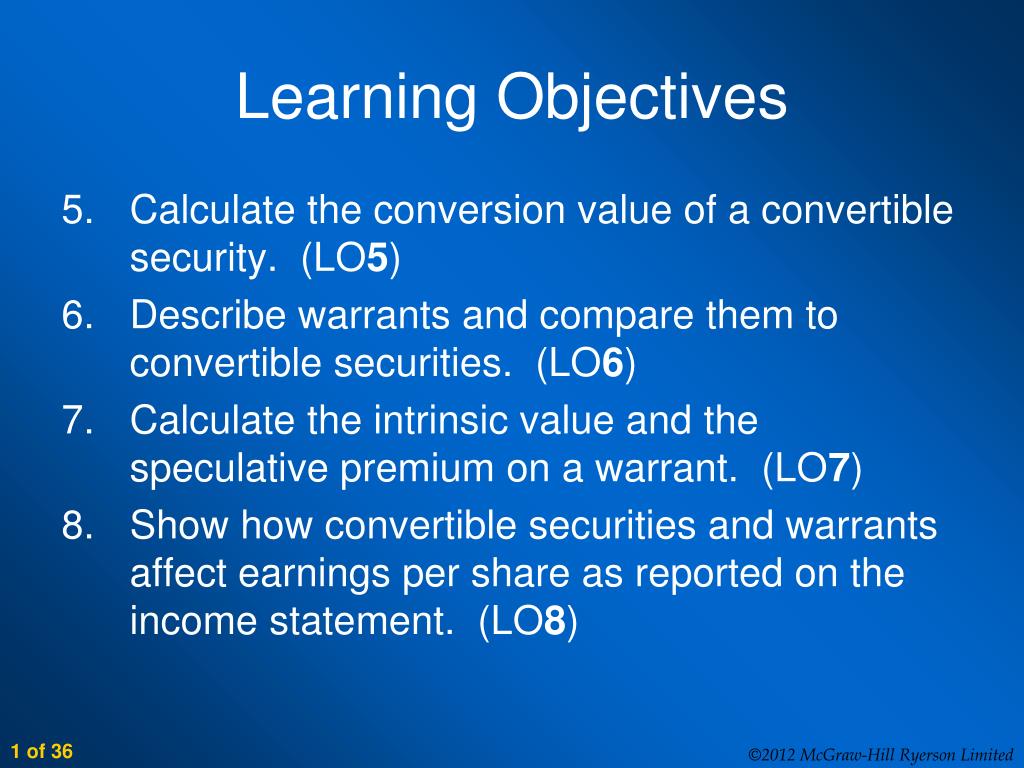 Learning Objectives

5. Calculate the conversion value of a convertible security. (LO5)
6. Describe warrants and compare them to convertible securities. (LO6)
7. Calculate the intrinsic value and the speculative premium on a warrant. (LO7)
8. Show how convertible securities and warrants affect earnings per share as reported on the income statement. (LO8)

1 of 36

©2012 McGraw-Hill Ryerson Limited